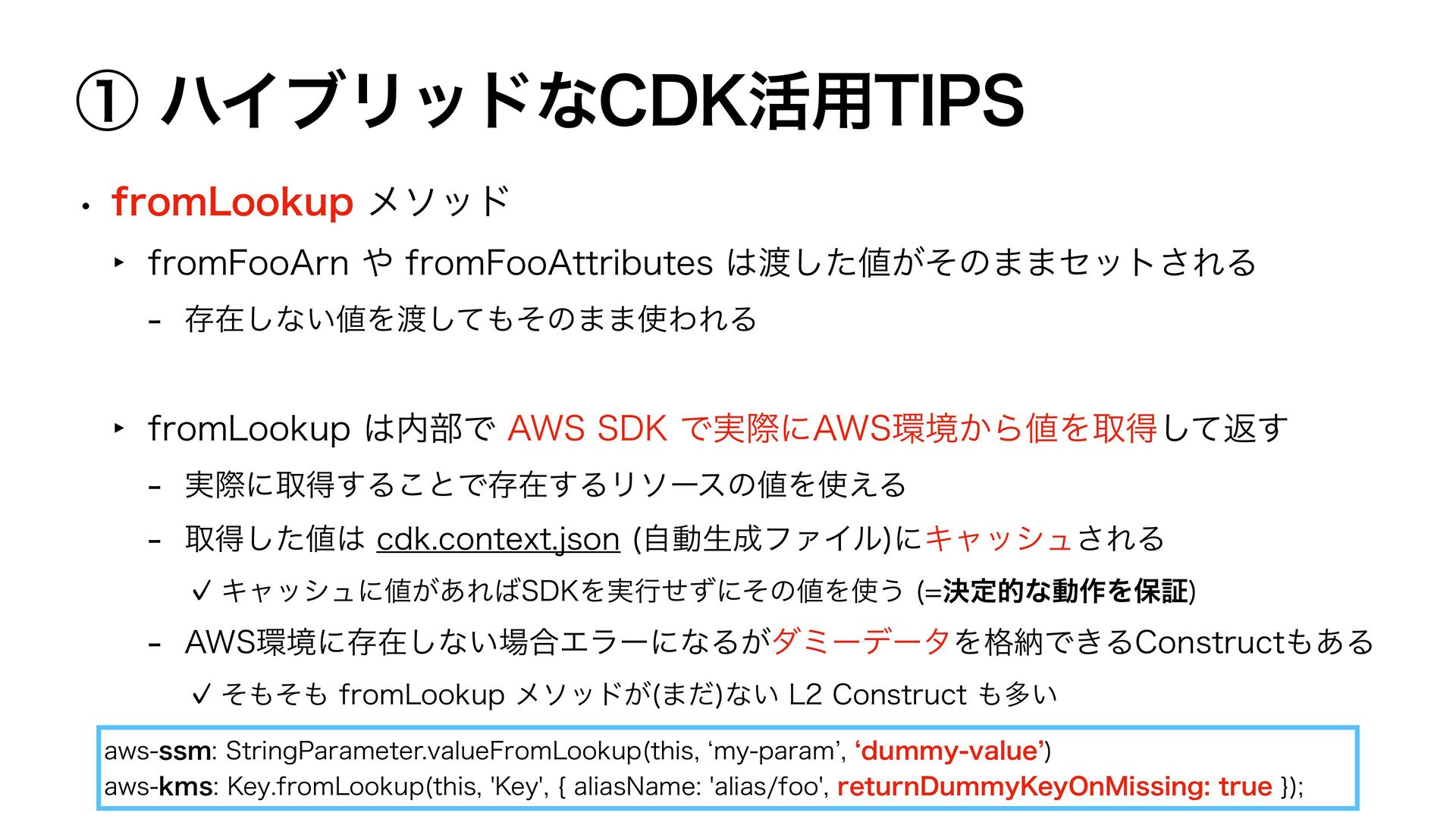 ① ハイブリッドなCDK活用TIPS

• fromLookup メソッド

‣ fromFooArn や fromFooAttributes は渡した値がそのままセットされる

- 存在しない値を渡してもそのまま使われる

‣ fromLookup は内部で AWS SDK で実際にAWS環境から値を取得して返す

- 実際に取得することで存在するリソースの値を使える

- 取得した値は cdk.context.json (自動生成ファイル)にキャッシュされる

✓ キャッシュに値があればSDKを実行せずにその値を使う (=決定的な動作を保証)

- AWS環境に存在しない場合エラーになるがダミーデータを格納できるConstructもある

✓ そもそも fromLookup メソッドが(まだ)ない L2 Construct も多い

aws-ssm: StringParameter.valueFromLookup(this, ‘my-param’, ‘dummy-value’)
aws-kms: Key.fromLookup(this, 'Key', { aliasName: 'alias/foo', returnDummyKeyOnMissing: true });